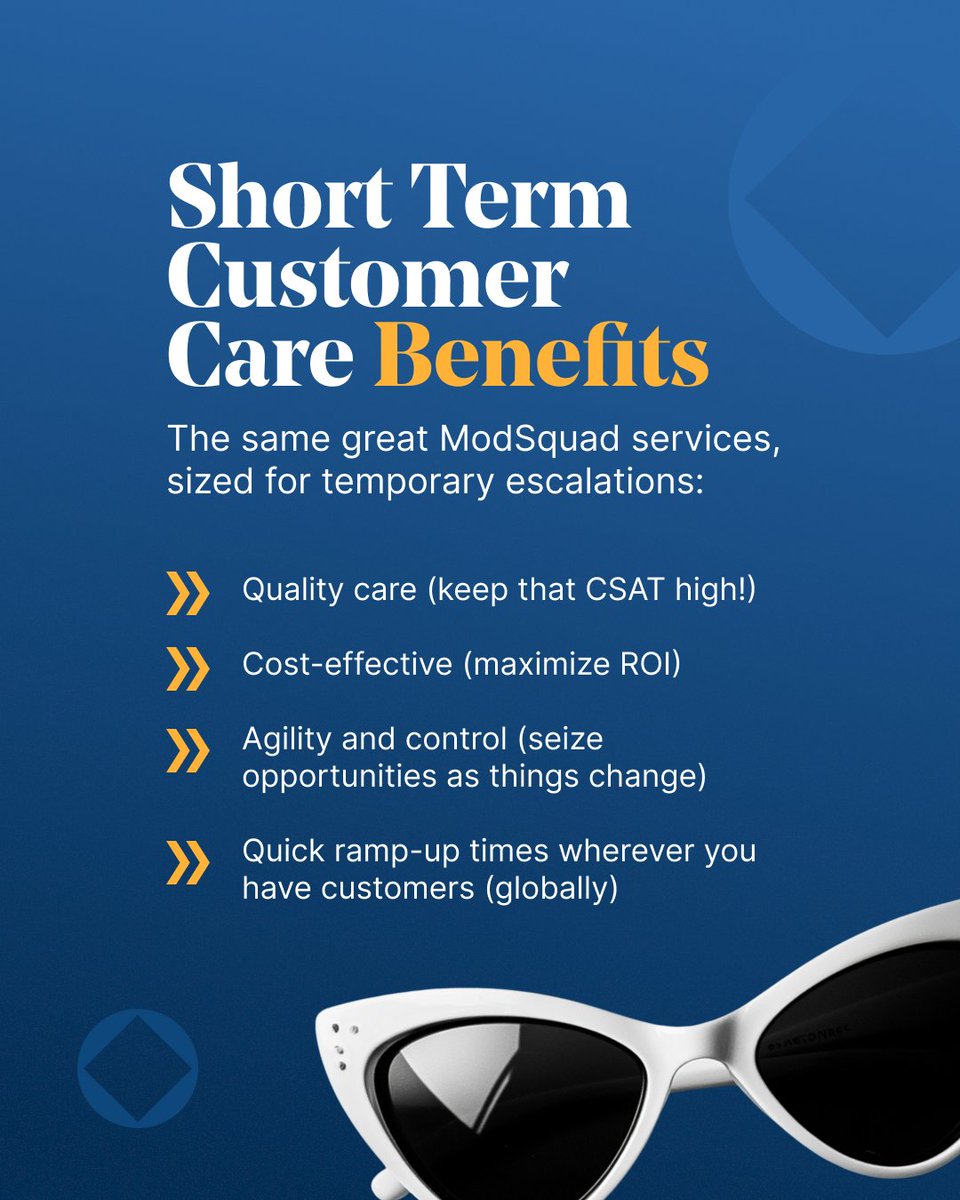 Short Term Customer Care Benefits

The same great ModSquad services, sized for temporary escalations:

Quality care (keep that CSAT high!)

Cost-effective (maximize ROI)

Agility and control (seize opportunities as things change)

Quick ramp-up times wherever you have customers (globally)